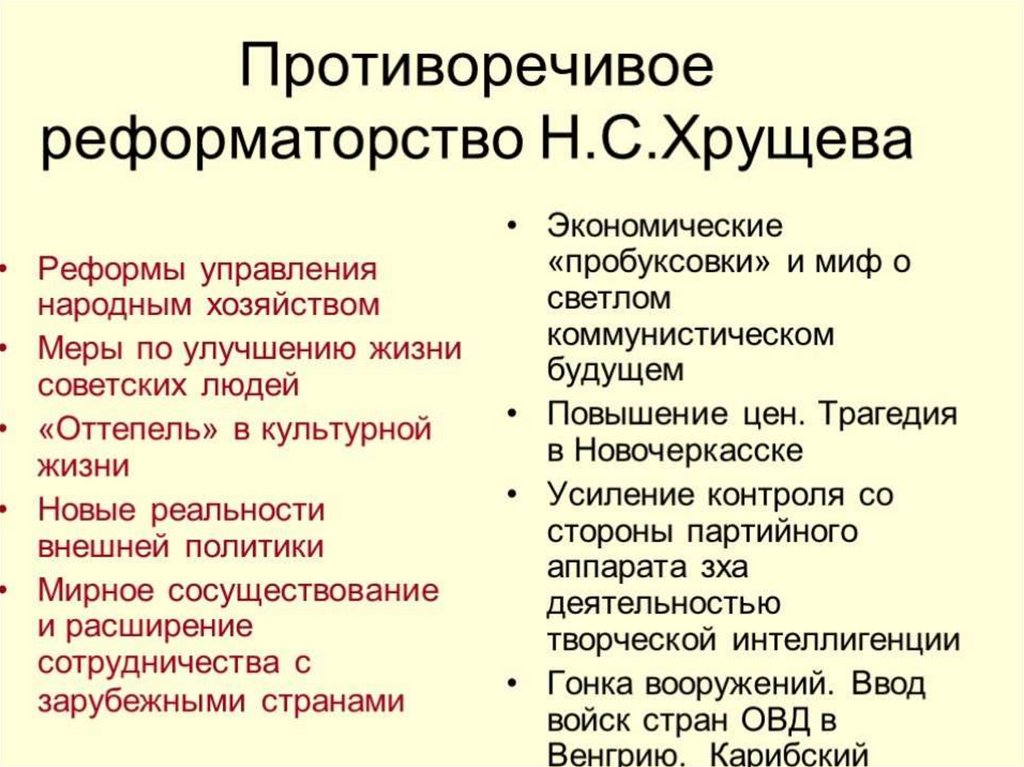 Противоречивое реформаторство Н.С.Хрущева

• Реформы управления народным хозяйством
• Меры по улучшению жизни советских людей
• «Оттепель» в культурной жизни
• Новые реальности внешней политики
• Мирное сосуществование и расширение сотрудничества с зарубежными странами

• Экономические «пробуксовки» и миф о светлом коммунистическом будущем
• Повышение цен. Трагедия в Новочеркасске
• Усиление контроля со стороны партийного аппарата зха деятельностью творческой интеллигенции
• Гонка вооружений. Ввод войск стран ОВД в Венгрию. Карибский